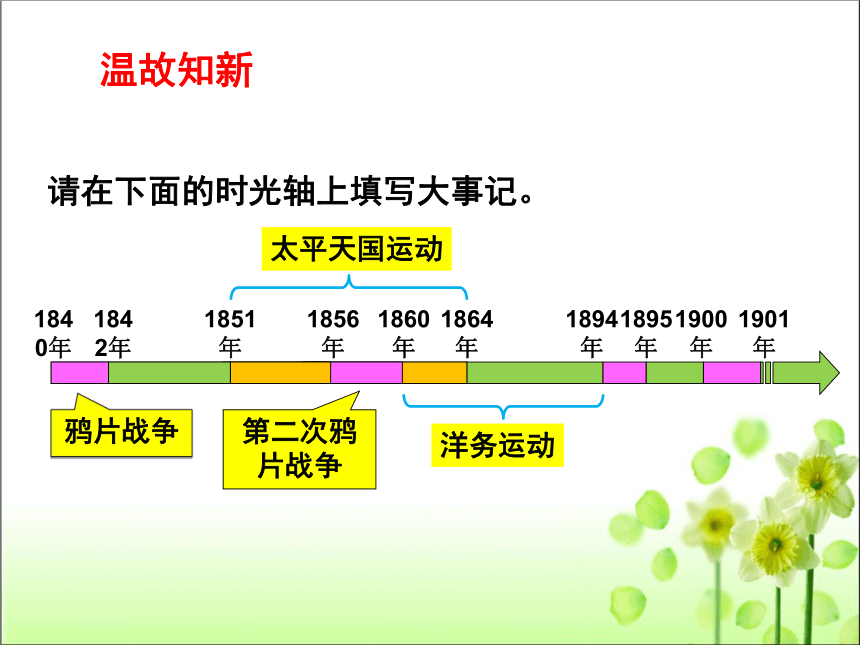 温故知新

请在下面的时光轴上填写大事记。

太平天国运动

1840年 1842年 1851年 1856年 1860年 1864年 1894年 1895年 1900年 1901年

鸦片战争

第二次鸦片战争

洋务运动